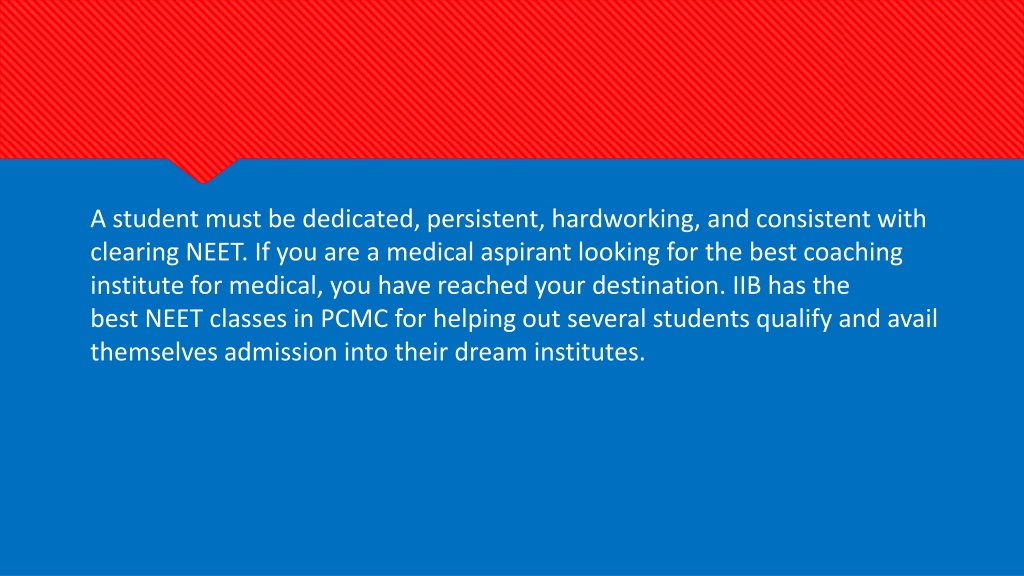 A student must be dedicated, persistent, hardworking, and consistent with clearing NEET. If you are a medical aspirant looking for the best coaching institute for medical, you have reached your destination. IIB has the best NEET classes in PCMC for helping out several students qualify and avail themselves admission into their dream institutes.